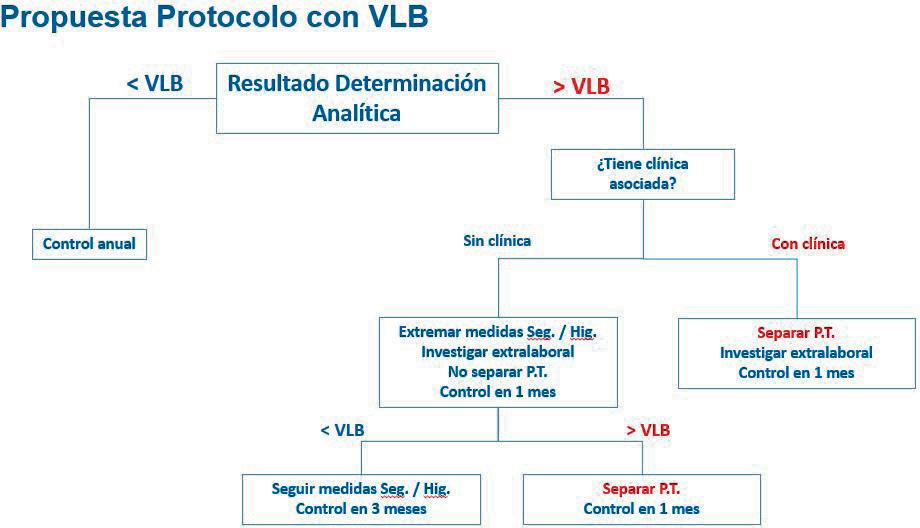 Propuesta Protocolo con VLB

< VLB

Resultado Determinación Analítica

> VLB

¿Tiene clínica asociada?

Control anual

Sin clínica

Con clínica

Extremar medidas Seg. / Hig.
Investigar extralaboral
No separar P.T.
Control en 1 mes

Separar P.T.
Investigar extralaboral
Control en 1 mes

< VLB

> VLB

Seguir medidas Seg. / Hig.
Control en 3 meses

Separar P.T.
Control en 1 mes